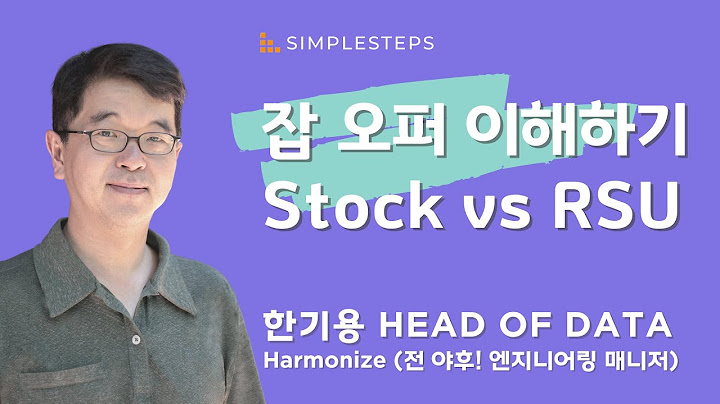 SIMPLESTEPS

잡 오퍼 이해하기
Stock vs RSU

한기용 HEAD OF DATA
Harmonize (전 야후! 엔지니어링 매니저)